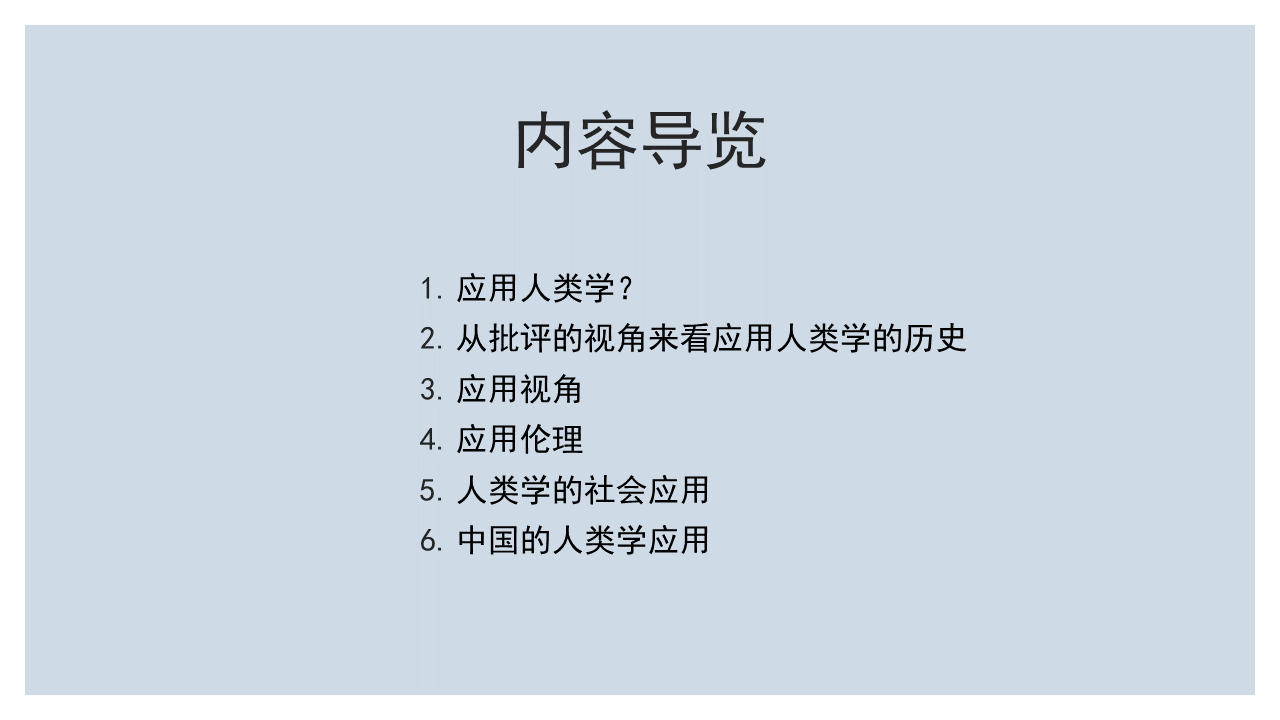 内容导览

1. 应用人类学？
2. 从批评的视角来看应用人类学的历史
3. 应用视角
4. 应用伦理
5. 人类学的社会应用
6. 中国的人类学应用